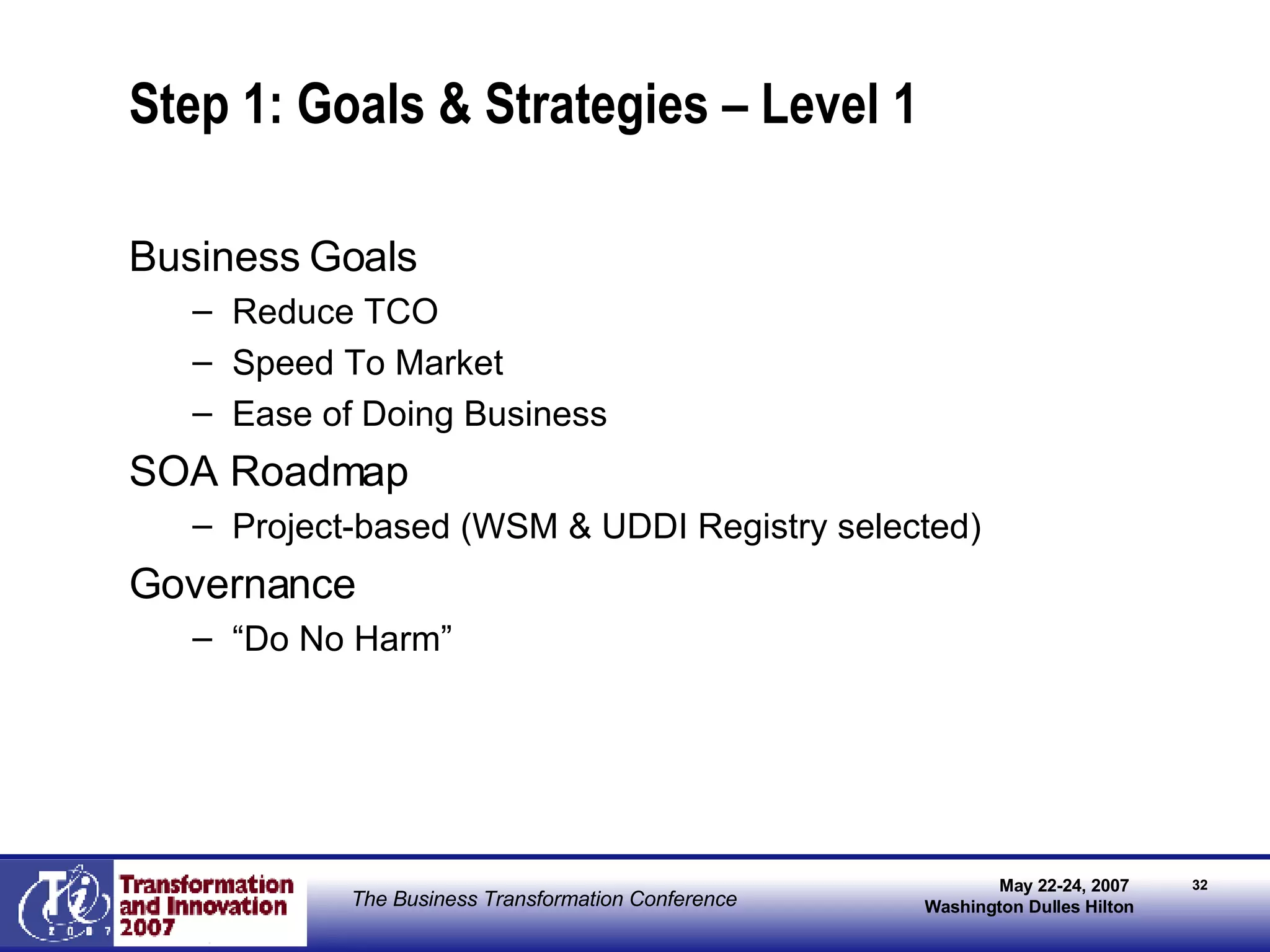 Step 1: Goals & Strategies – Level 1

Business Goals
– Reduce TCO
– Speed To Market
– Ease of Doing Business

SOA Roadmap
– Project-based (WSM & UDDI Registry selected)

Governance
– “Do No Harm”

Ti 2007
Transformation and Innovation 2007

The Business Transformation Conference

May 22-24, 2007
Washington Dulles Hilton

32